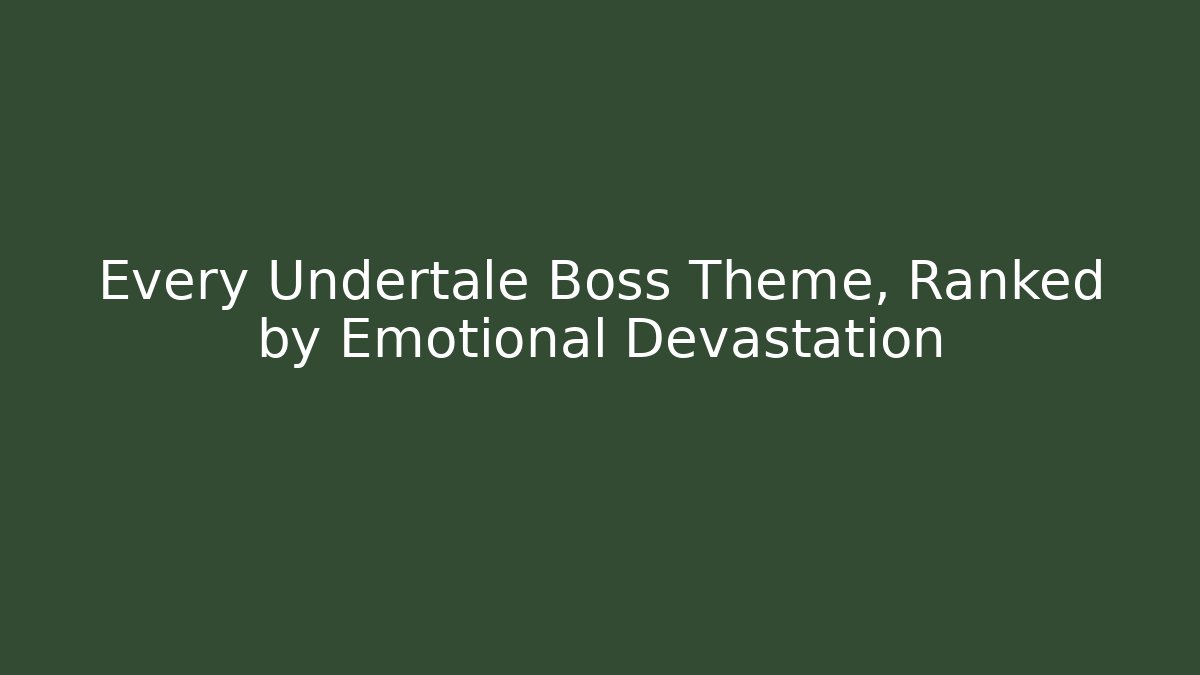 Every Undertale Boss Theme, Ranked by Emotional Devastation